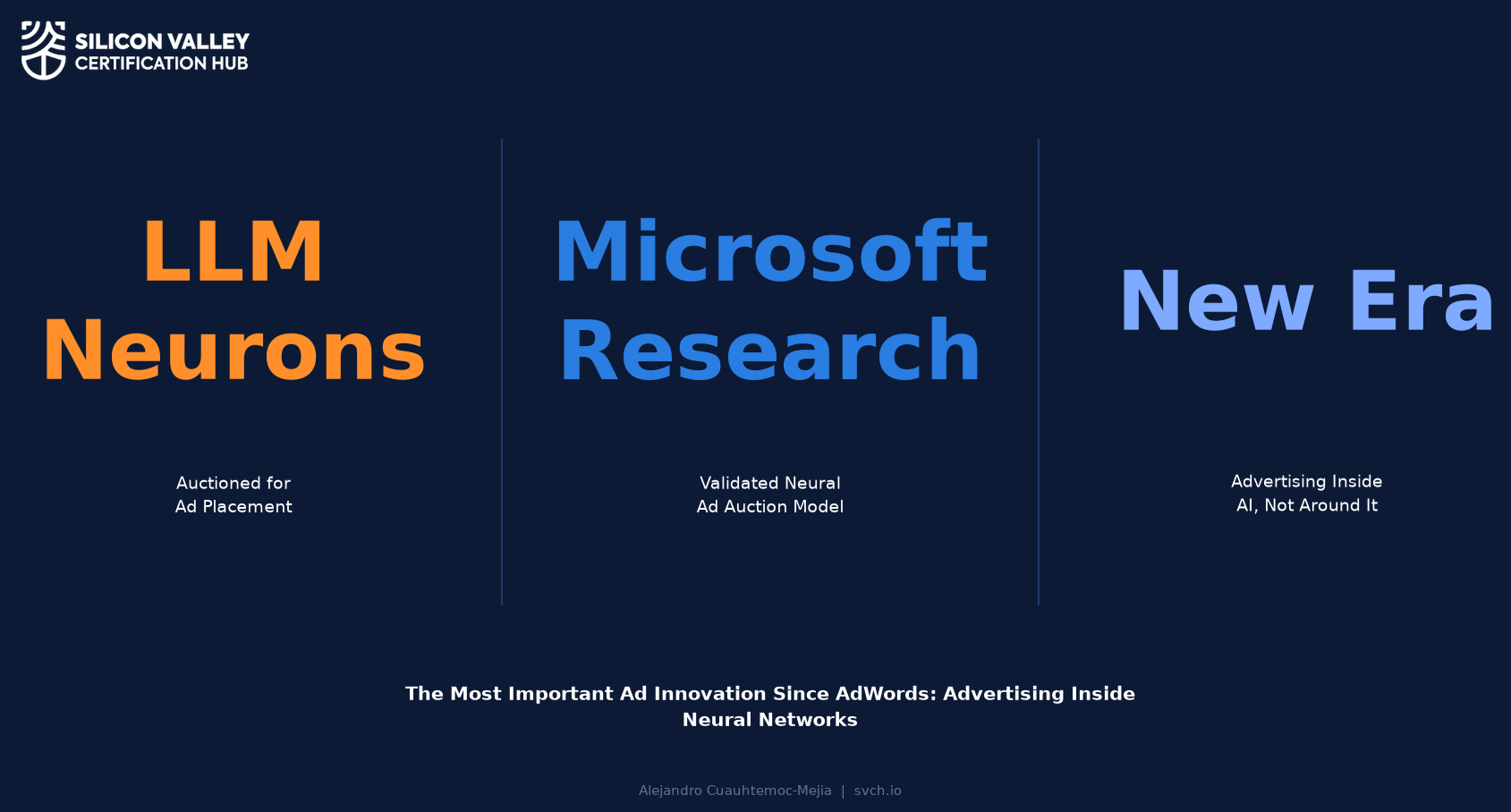 SILICON VALLEY
CERTIFICATION HUB

LLM
Neurons

Auctioned for
Ad Placement

Microsoft
Research

Validated Neural
Ad Auction Model

New Era

Advertising Inside
AI, Not Around It

The Most Important Ad Innovation Since AdWords: Advertising Inside Neural Networks

Alejandro Cuauhtemoc-Mejia | svch.io